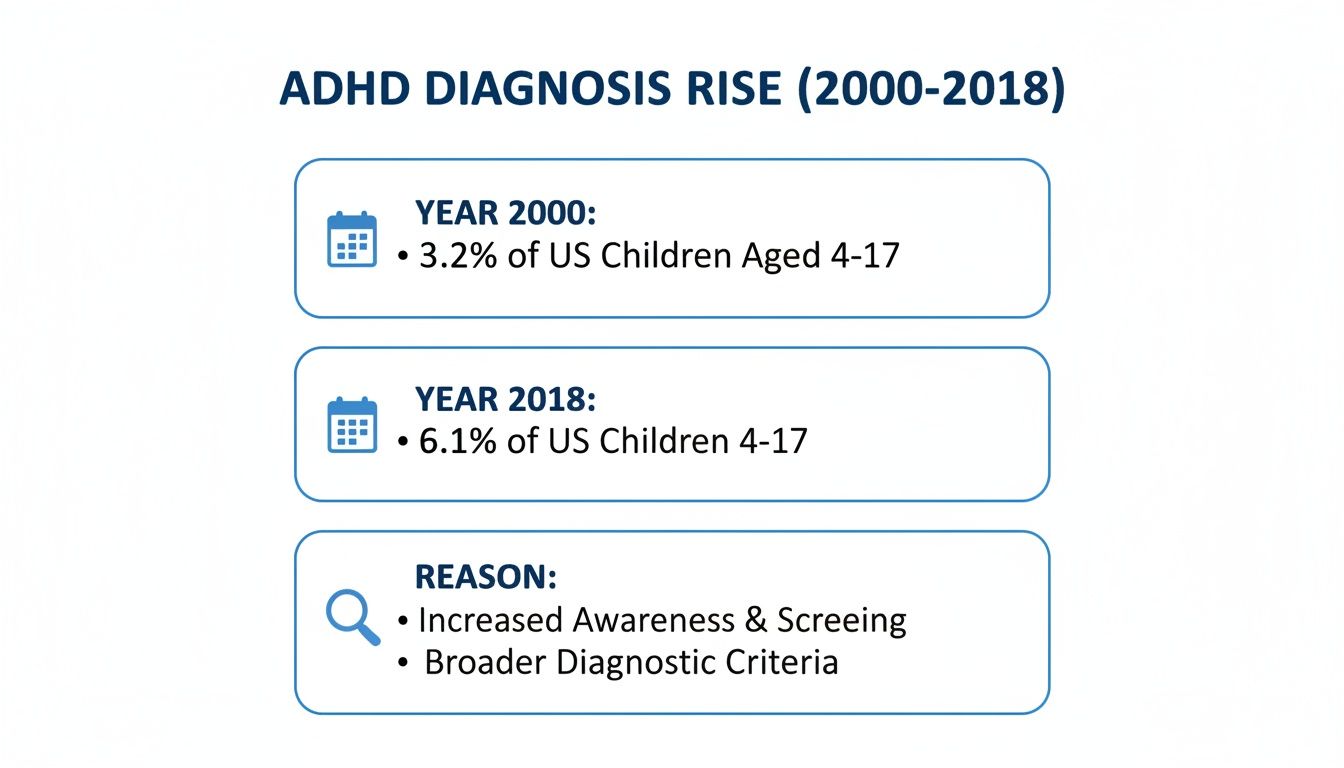 ADHD DIAGNOSIS RISE (2000-2018)

YEAR 2000:
• 3.2% of US Children Aged 4-17

YEAR 2018:
• 6.1% of US Children 4-17

REASON:
• Increased Awareness & Screeing
• Broader Diagnostic Criteria